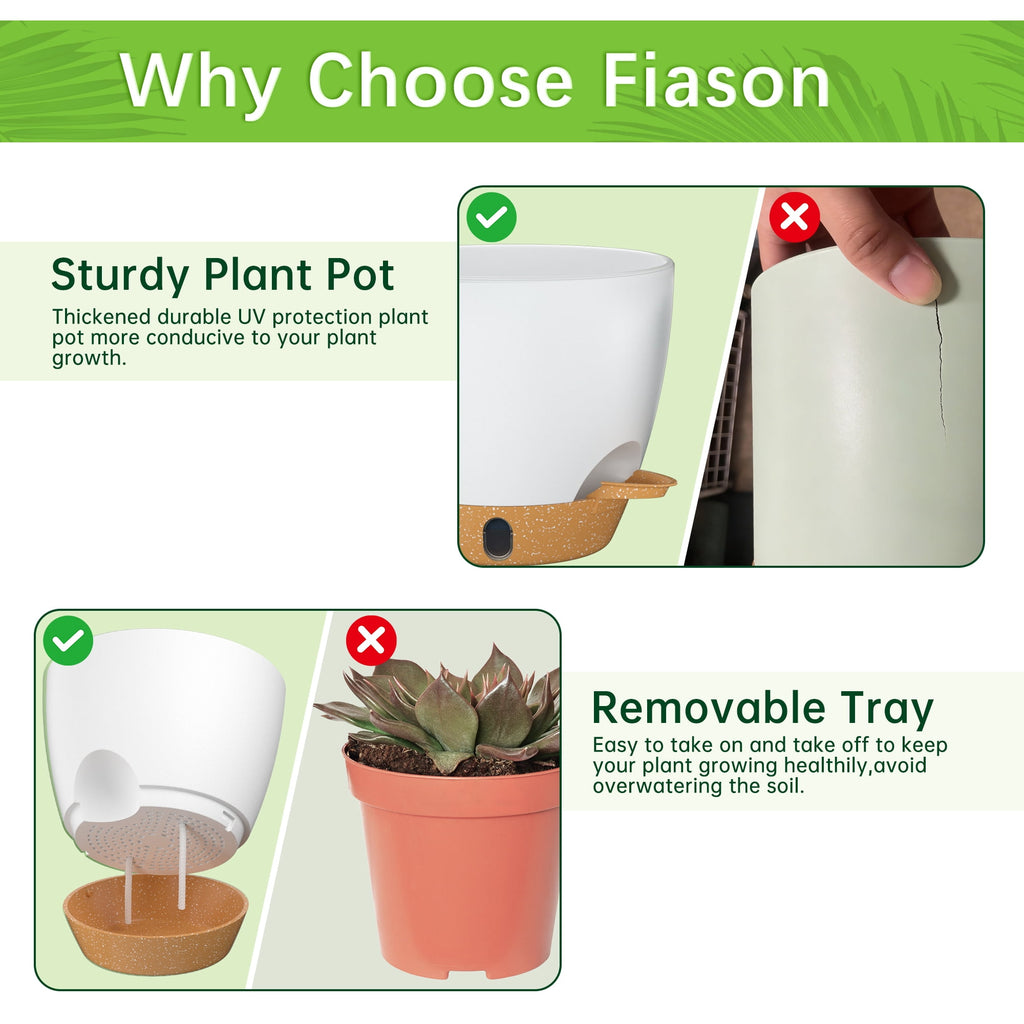 Why Choose Fiason

Sturdy Plant Pot

Thickened durable UV protection plant pot more conducive to your plant growth.

Removable Tray

Easy to take on and take off to keep your plant growing healthily,avoid overwatering the soil.